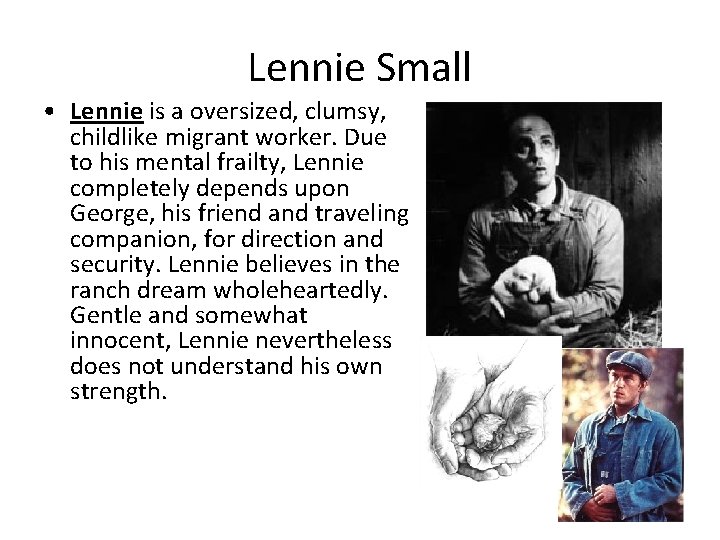 Lennie Small

• Lennie is a oversized, clumsy, childlike migrant worker. Due to his mental frailty, Lennie completely depends upon George, his friend and traveling companion, for direction and security. Lennie believes in the ranch dream wholeheartedly. Gentle and somewhat innocent, Lennie nevertheless does not understand his own strength.